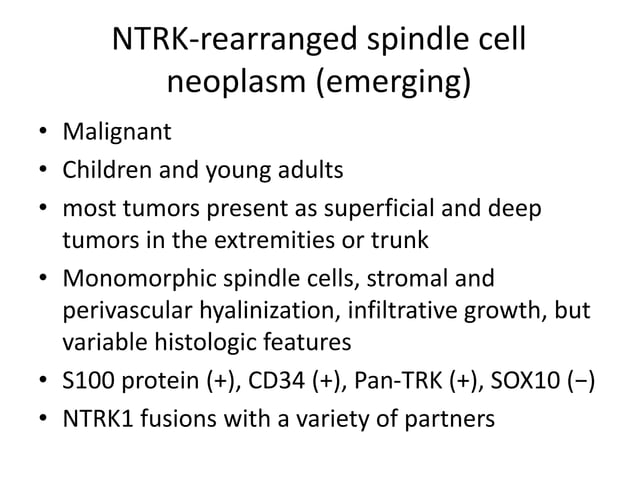 NTRK-rearranged spindle cell neoplasm (emerging)

• Malignant
• Children and young adults
• most tumors present as superficial and deep tumors in the extremities or trunk
• Monomorphic spindle cells, stromal and perivascular hyalinization, infiltrative growth, but variable histologic features
• S100 protein (+), CD34 (+), Pan-TRK (+), SOX10 (−)
• NTRK1 fusions with a variety of partners